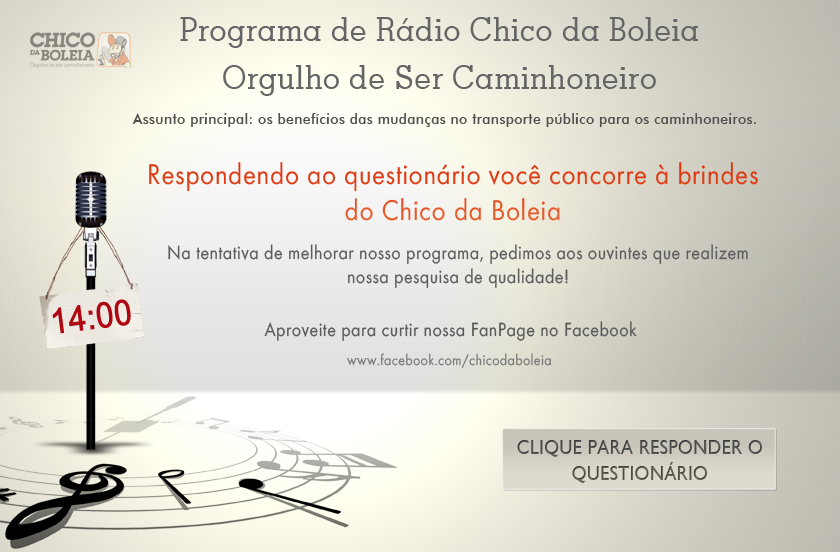 CHICO DA BOLEIA
Orgulho de ser caminhoneiro

Programa de Rádio Chico da Boleia
Orgulho de Ser Caminhoneiro

Assunto principal: os benefícios das mudanças no transporte público para os caminhoneiros.

Respondendo ao questionário você concorre à brindes do Chico da Boleia

Na tentativa de melhorar nosso programa, pedimos aos ouvintes que realizem nossa pesquisa de qualidade!

Aproveite para curtir nossa FanPage no Facebook

www.facebook.com/chicodaboleia

14:00

CLIQUE PARA RESPONDER O QUESTIONÁRIO